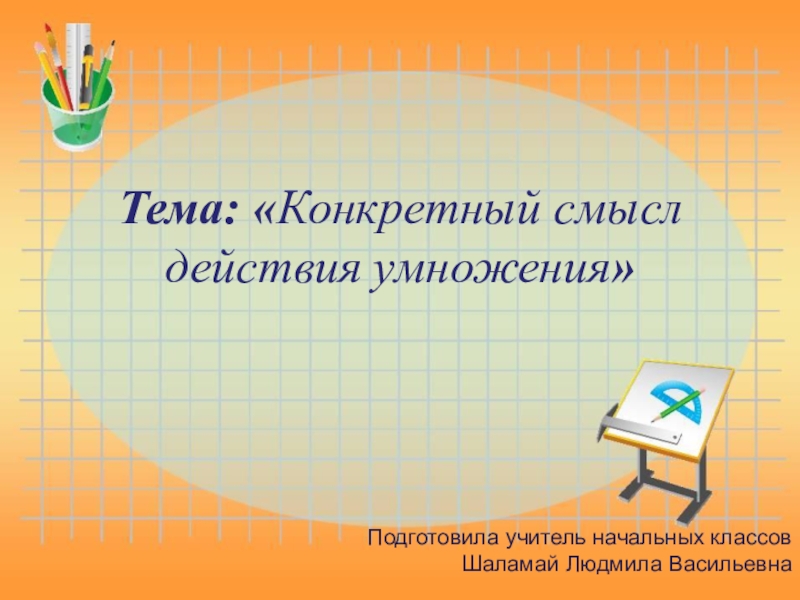 Тема: «Конкретный смысл действия умножения»

Подготовила учитель начальных классов
Шаламай Людмила Васильевна